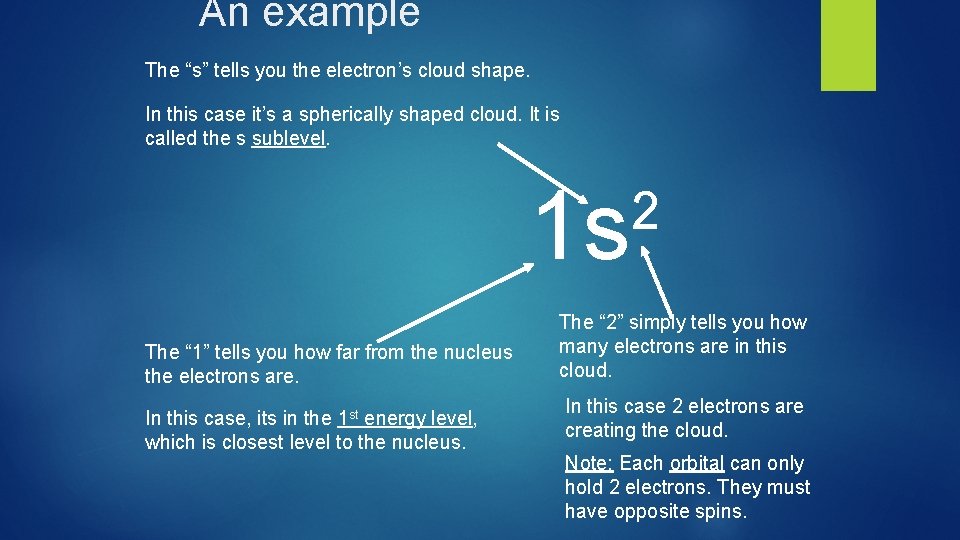 An example

The “s” tells you the electron’s cloud shape.

In this case it’s a spherically shaped cloud. It is called the s sublevel.

$1s^2$

The “1” tells you how far from the nucleus the electrons are.

In this case, its in the 1st energy level, which is closest level to the nucleus.

The “2” simply tells you how many electrons are in this cloud.

In this case 2 electrons are creating the cloud.

Note: Each orbital can only hold 2 electrons. They must have opposite spins.